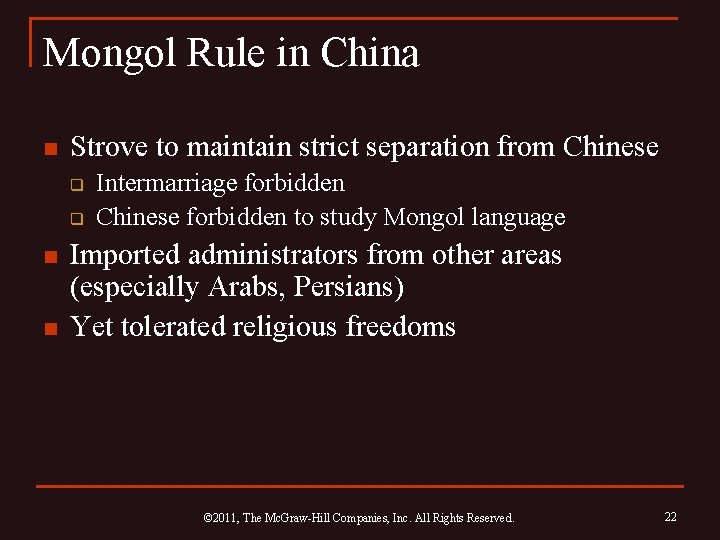 Mongol Rule in China

- Strove to maintain strict separation from Chinese
  - Intermarriage forbidden
  - Chinese forbidden to study Mongol language
- Imported administrators from other areas (especially Arabs, Persians)
- Yet tolerated religious freedoms

©2011, The McGraw-Hill Companies, Inc. All Rights Reserved.

22